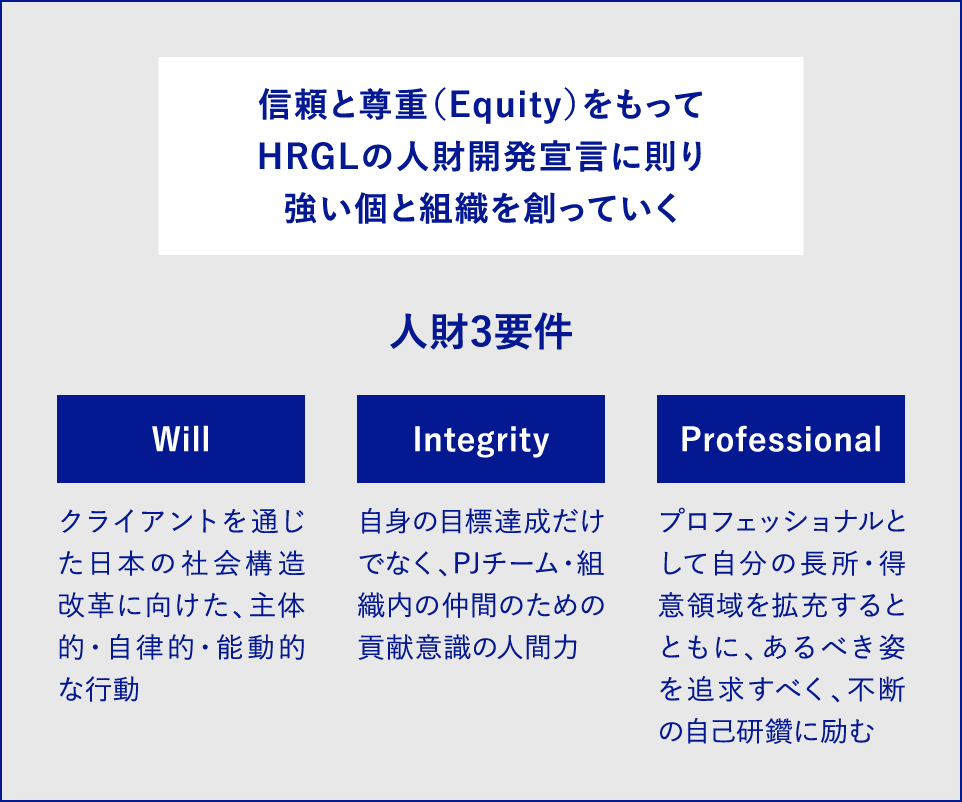 信頼と尊重(Equity)をもって
HRGLの人財開発宣言に則り
強い個と組織を創っていく

人財3要件

Will

クライアントを通じた日本の社会構造改革に向けた、主体的・自律的・能動的な行動

Integrity

自身の目標達成だけでなく、PJチーム・組織内の仲間のための貢献意識の人間力

Professional

プロフェッショナルとして自分の長所・得意領域を拡充するとともに、あるべき姿を追求すべく、不断の自己研鑽に励む